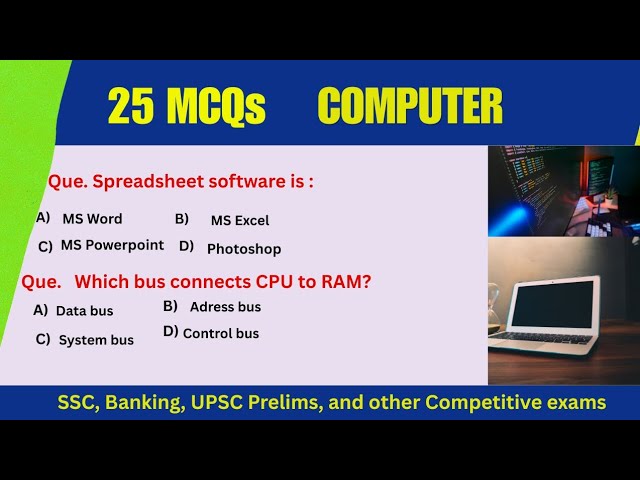 25 MCQs COMPUTER

Que. Spreadsheet software is :

A) MS Word B) MS Excel

C) MS Powerpoint D) Photoshop

Que. Which bus connects CPU to RAM?

A) Data bus B) Adress bus

C) System bus D) Control bus

SSC, Banking, UPSC Prelims, and other Competitive exams